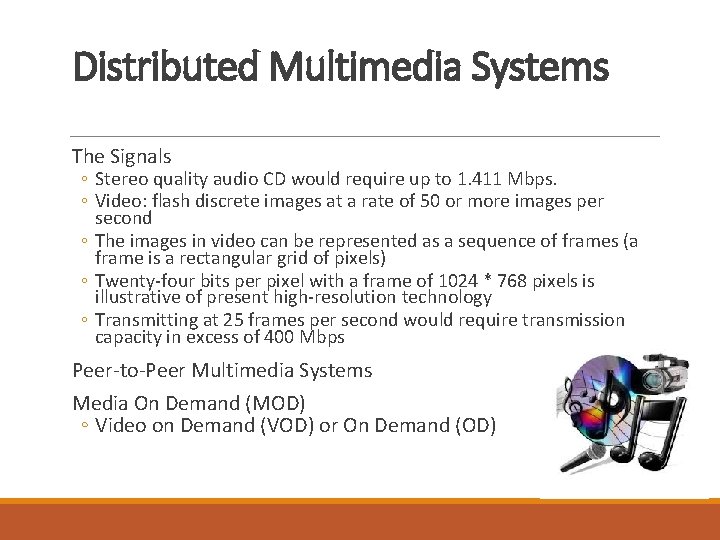 Distributed Multimedia Systems

The Signals
◦ Stereo quality audio CD would require up to 1.411 Mbps.
◦ Video: flash discrete images at a rate of 50 or more images per second
◦ The images in video can be represented as a sequence of frames (a frame is a rectangular grid of pixels)
◦ Twenty-four bits per pixel with a frame of 1024 * 768 pixels is illustrative of present high-resolution technology
◦ Transmitting at 25 frames per second would require transmission capacity in excess of 400 Mbps

Peer-to-Peer Multimedia Systems

Media On Demand (MOD)
◦ Video on Demand (VOD) or On Demand (OD)